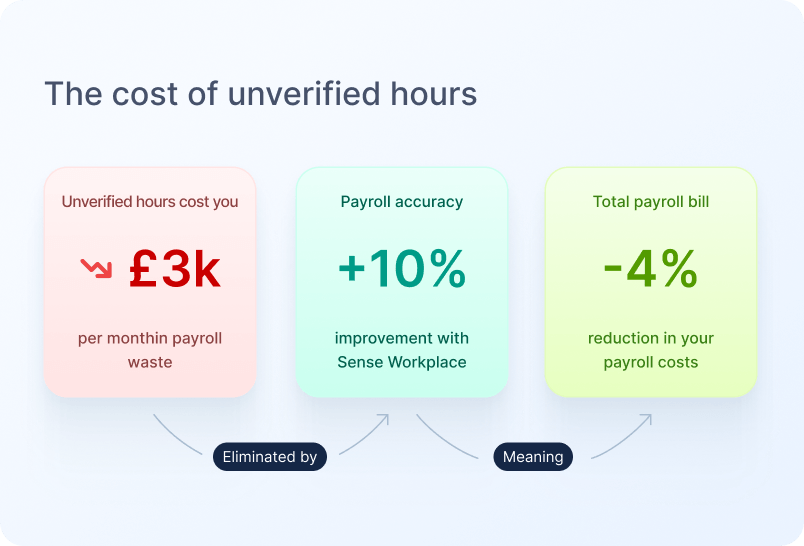 The cost of unverified hours

Unverified hours cost you

£3k

per monthin payroll waste

Payroll accuracy

+10%

improvement with Sense Workplace

Total payroll bill

-4%

reduction in your payroll costs

Eliminated by

Meaning